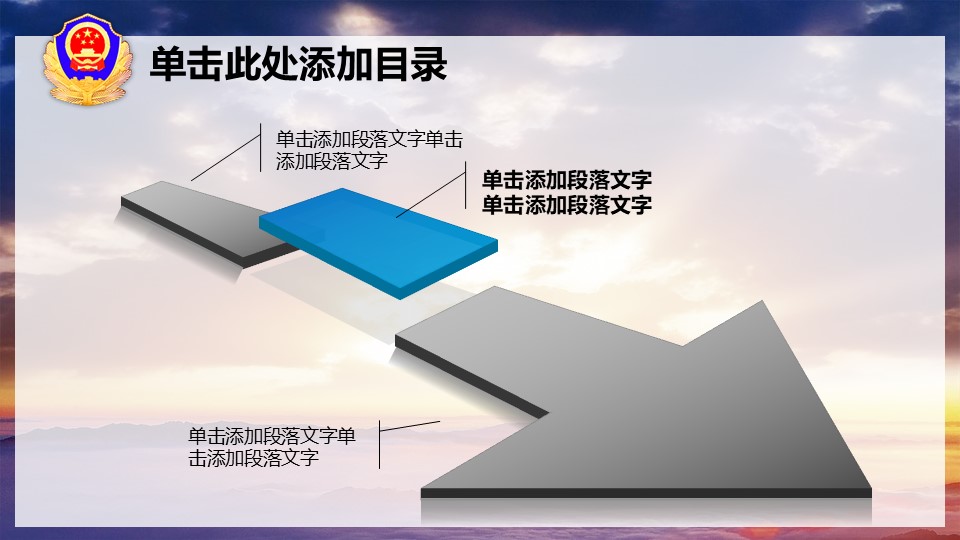 单击此处添加目录

单击添加段落文字单击添加段落文字

单击添加段落文字
单击添加段落文字

单击添加段落文字单击添加段落文字